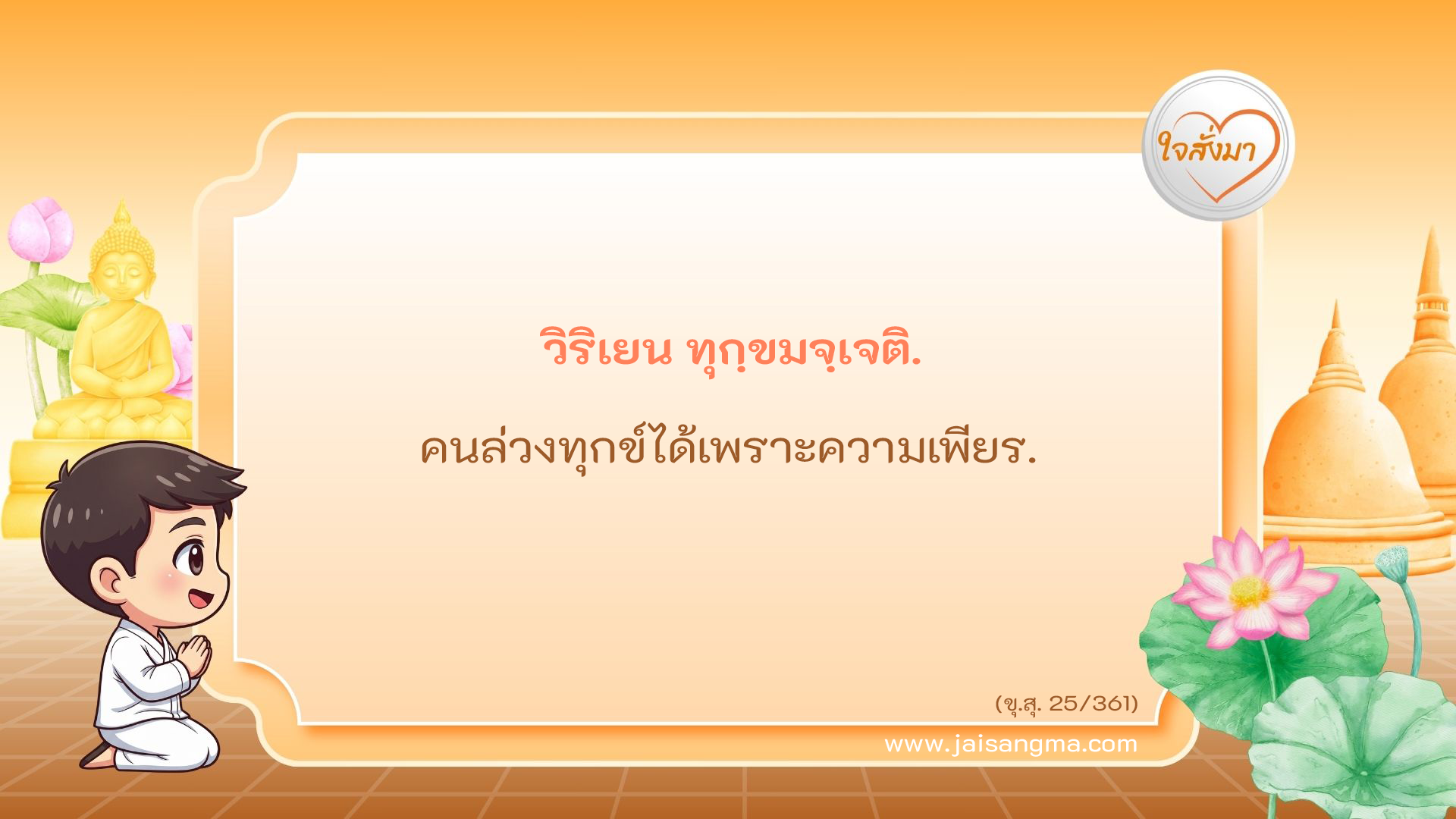 ใจสั่งมา

วิริเยน ทุกฺขมจฺเจติ.

คนล่วงทุกข์ได้เพราะความเพียร.

(ขุ.สุ. 25/361)

www.jaisangma.com